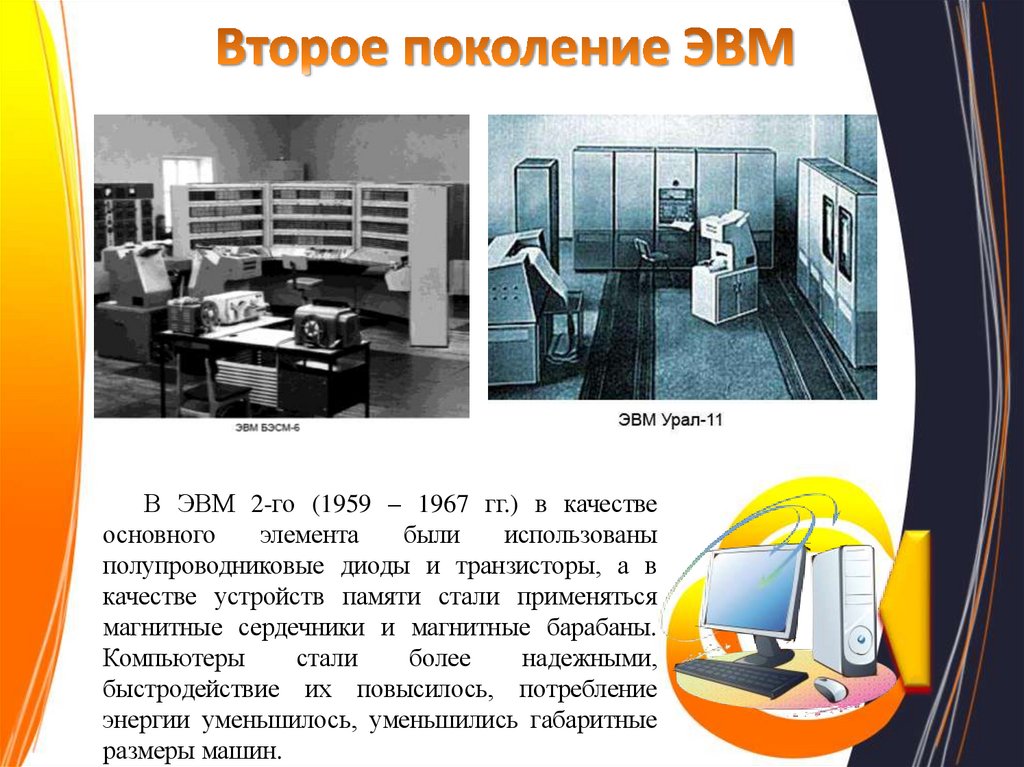 Второе поколение ЭВМ

ЭВМ БЭСМ-6

ЭВМ Урал-11

В ЭВМ 2-го (1959 – 1967 гг.) в качестве основного элемента были использованы полупроводниковые диоды и транзисторы, а в качестве устройств памяти стали применяться магнитные сердечники и магнитные барабаны. Компьютеры стали более надежными, быстродействие их повысилось, потребление энергии уменьшилось, уменьшились габаритные размеры машин.